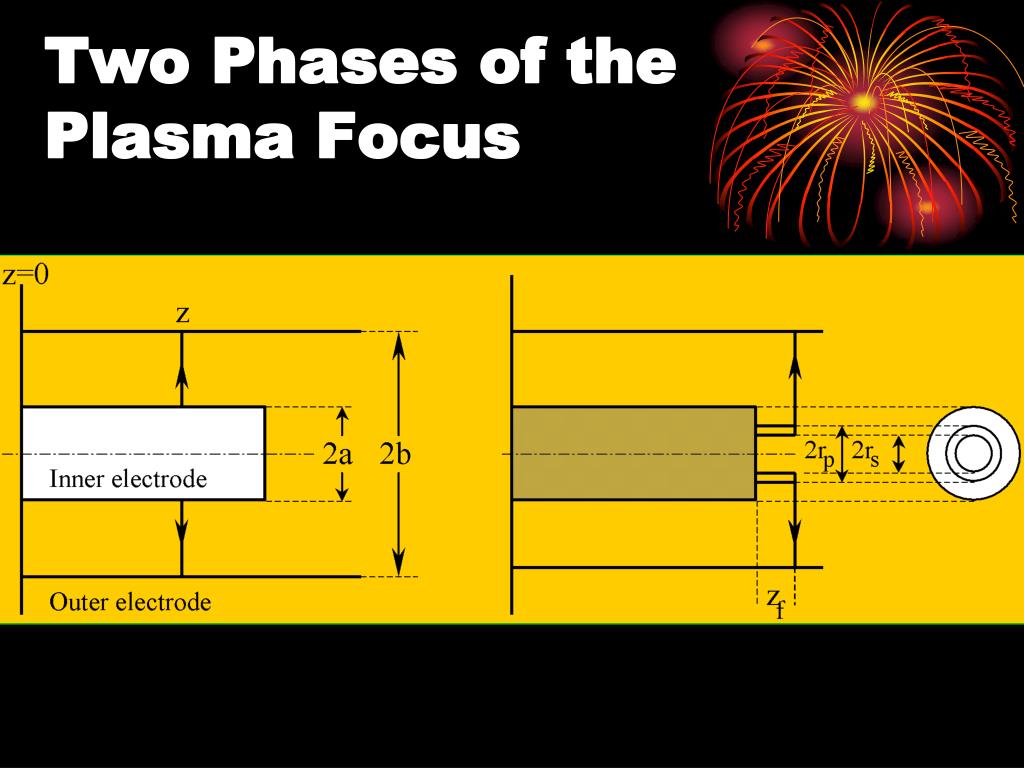 Two Phases of the Plasma Focus

z=0

z

2a

2b

Inner electrode

Outer electrode

$2r_p$

$2r_s$

$z_f$